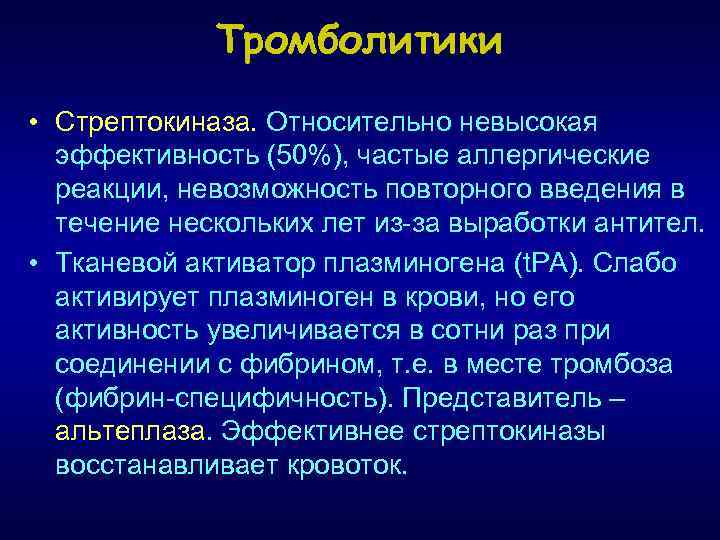 Тромболитики

• Стрептокиназа. Относительно невысокая эффективность (50%), частые аллергические реакции, невозможность повторного введения в течение нескольких лет из-за выработки антител.

• Тканевой активатор плазминогена (tPA). Слабо активирует плазминоген в крови, но его активность увеличивается в сотни раз при соединении с фибрином, т.е. в месте тромбоза (фибрин-специфичность). Представитель – альтеплаза. Эффективнее стрептокиназы восстанавливает кровоток.